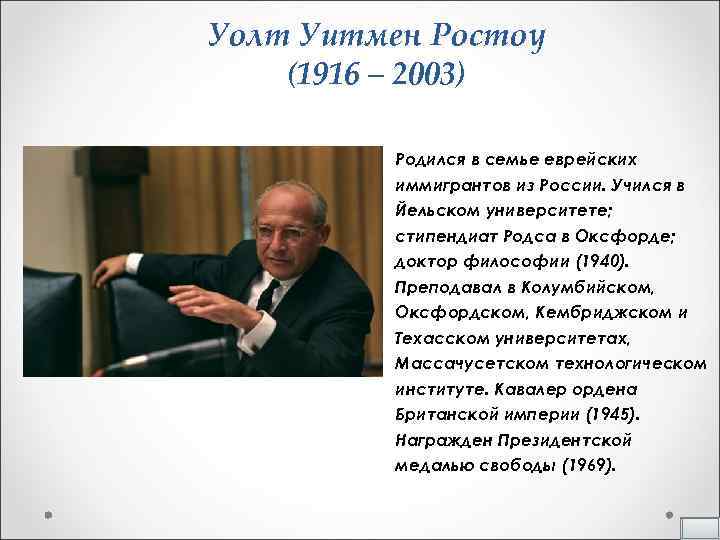 Уолт Уитмен Ростоу
(1916 – 2003)

Родился в семье еврейских иммигрантов из России. Учился в Йельском университете; стипендиат Родса в Оксфорде; доктор философии (1940). Преподавал в Колумбийском, Оксфордском, Кембриджском и Техасском университетах, Массачусетском технологическом институте. Кавалер ордена Британской империи (1945). Награжден Президентской медалью свободы (1969).